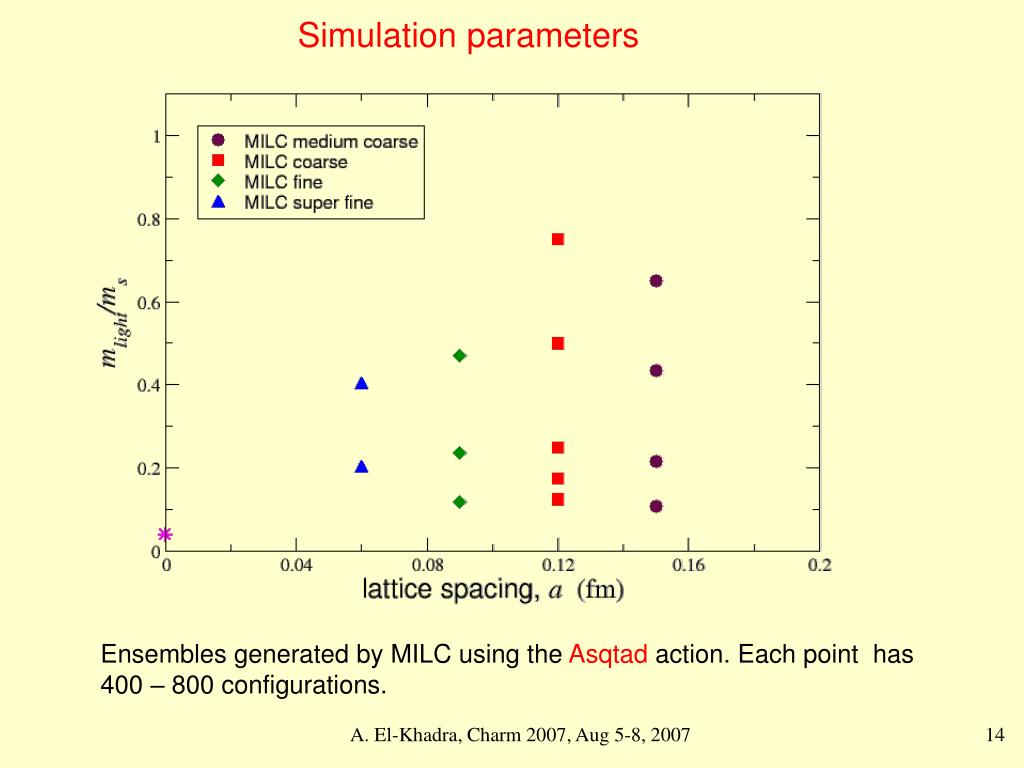 Simulation parameters

MILC medium coarse
MILC coarse
MILC fine
MILC super fine

$m_{light}/m_s$

1
0.8
0.6
0.4
0.2
0

0
0.04
0.08
0.12
0.16
0.2

lattice spacing, $a$ (fm)

Ensembles generated by MILC using the Asqtad action. Each point has 400 – 800 configurations.

A. El-Khadra, Charm 2007, Aug 5-8, 2007

14